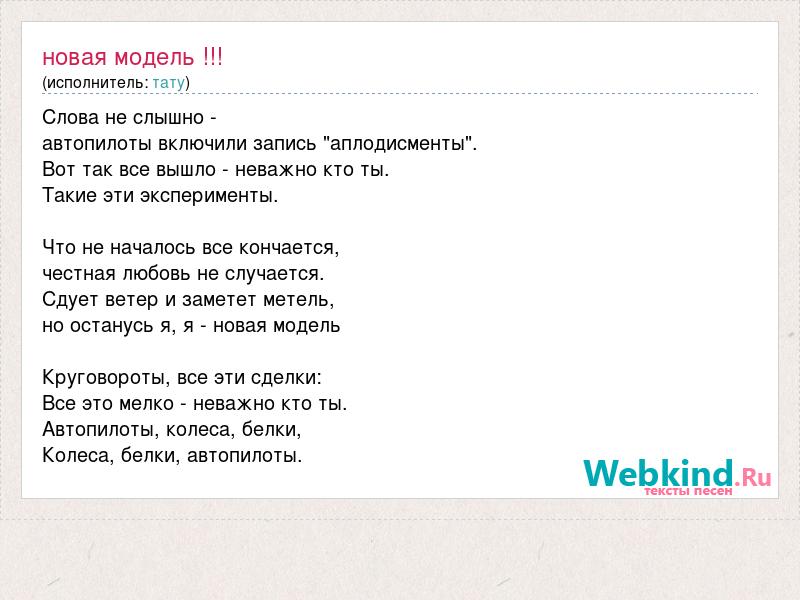 новая модель !!!
(исполнитель: тату)

Слова не слышно -
автопилоты включили запись "аплодисменты".
Вот так все вышло - неважно кто ты.
Такие эти эксперименты.

Что не началось все кончается,
честная любовь не случается.
Сдует ветер и заметет метель,
но останусь я, я - новая модель

Круговороты, все эти сделки:
Все это мелко - неважно кто ты.
Автопилоты, колеса, белки,
Колеса, белки, автопилоты.

Webkind.Ru
тексты песен